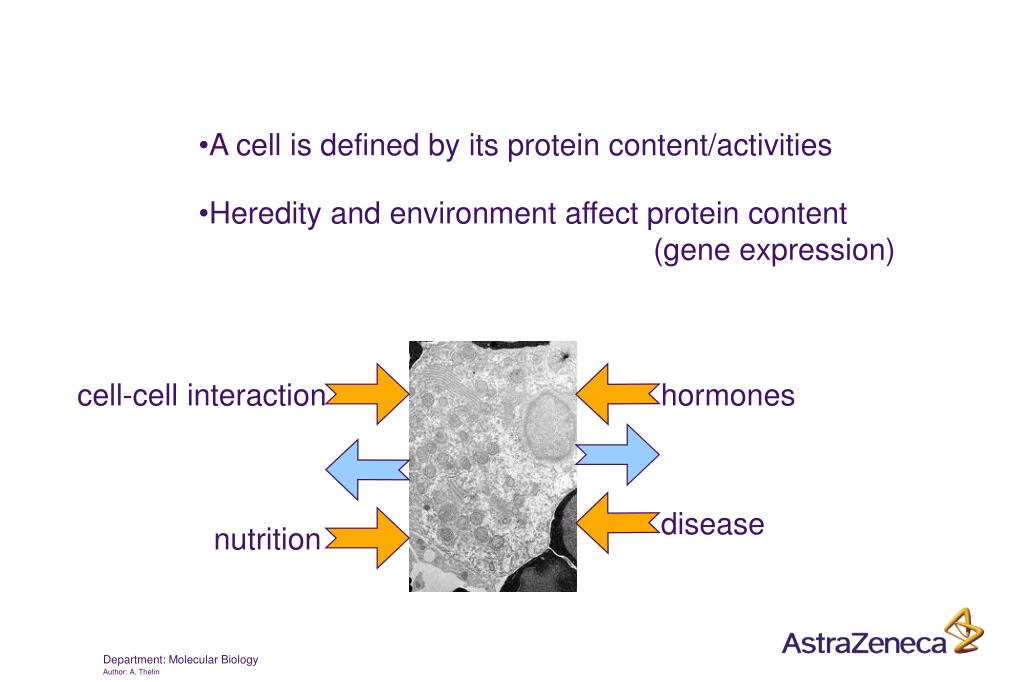 •A cell is defined by its protein content/activities

•Heredity and environment affect protein content (gene expression)

cell-cell interaction

hormones

nutrition

disease

Department: Molecular Biology
Author: A. Thelin

AstraZeneca